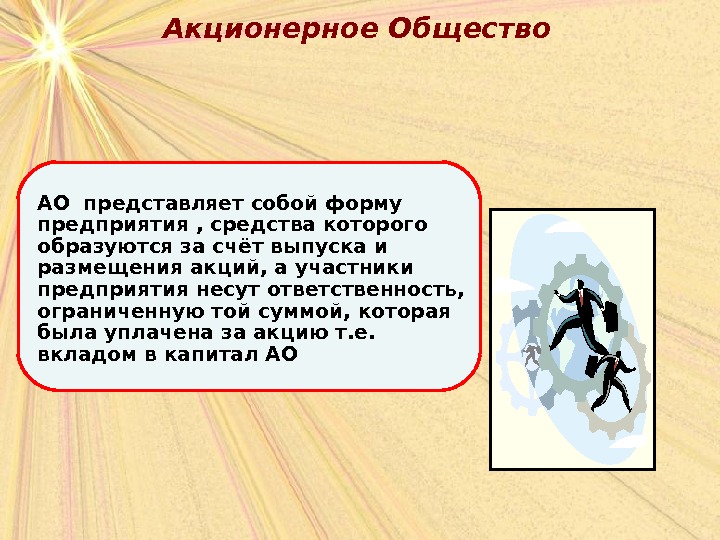 Акционерное Общество

АО представляет собой форму предприятия , средства которого образуются за счёт выпуска и размещения акций, а участники предприятия несут ответственность, ограниченную той суммой, которая была уплачена за акцию т.е. вкладом в капитал АО